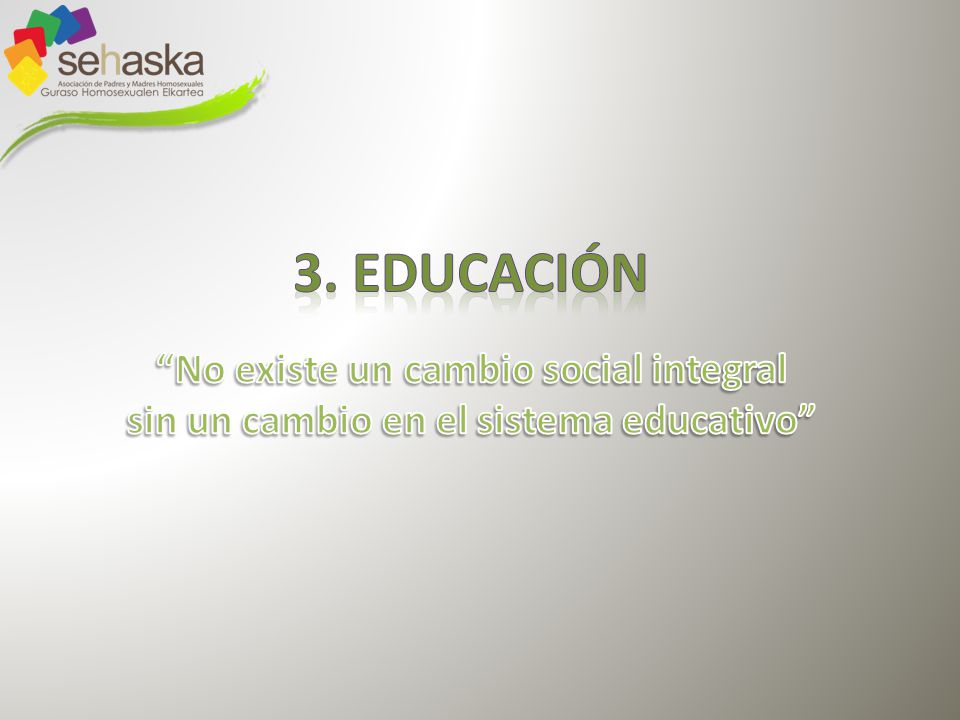 sehaska
Asociación de Padres y Madres Homosexuales
Guraso Homosexualen Elkartea

3. EDUCACIÓN

“No existe un cambio social integral sin un cambio en el sistema educativo”